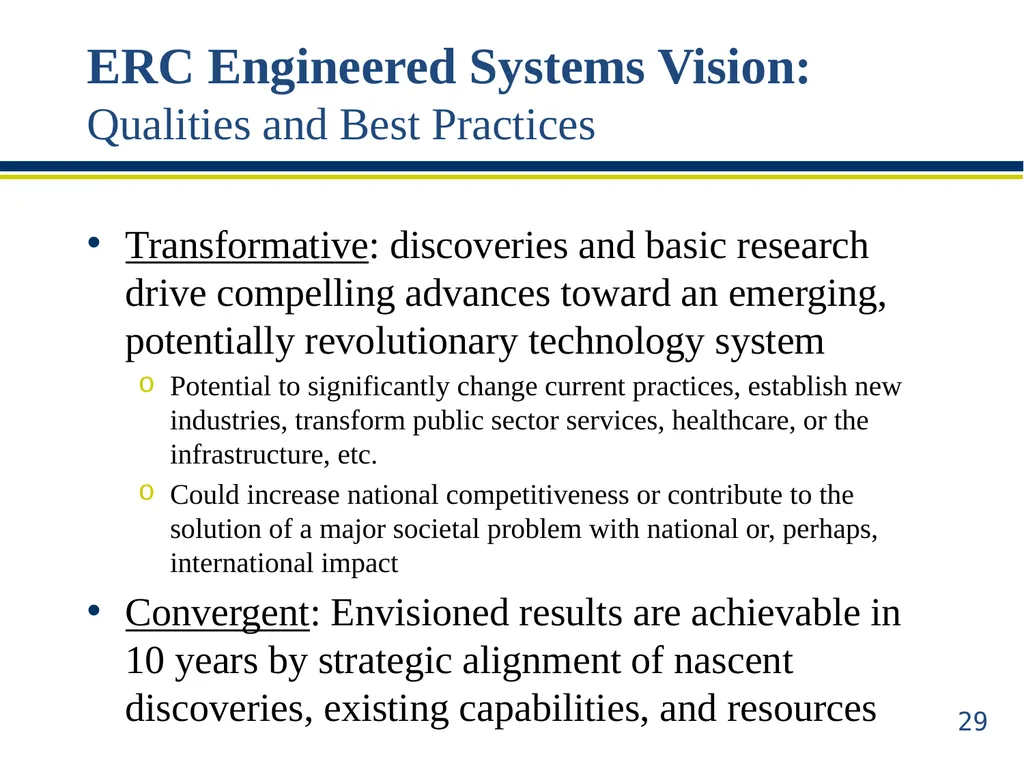 ERC Engineered Systems Vision:
Qualities and Best Practices

• Transformative: discoveries and basic research drive compelling advances toward an emerging, potentially revolutionary technology system
  o Potential to significantly change current practices, establish new industries, transform public sector services, healthcare, or the infrastructure, etc.
  o Could increase national competitiveness or contribute to the solution of a major societal problem with national or, perhaps, international impact
• Convergent: Envisioned results are achievable in 10 years by strategic alignment of nascent discoveries, existing capabilities, and resources

29